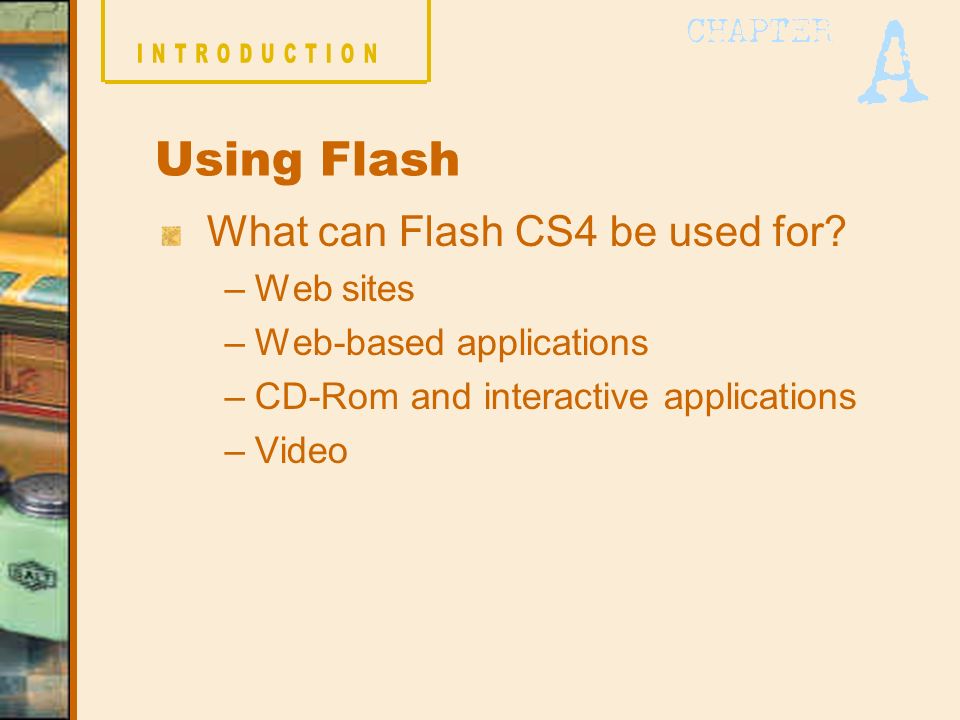 INTRODUCTION

CHAPTER A

Using Flash

What can Flash CS4 be used for?

– Web sites
– Web-based applications
– CD-Rom and interactive applications
– Video

SALT